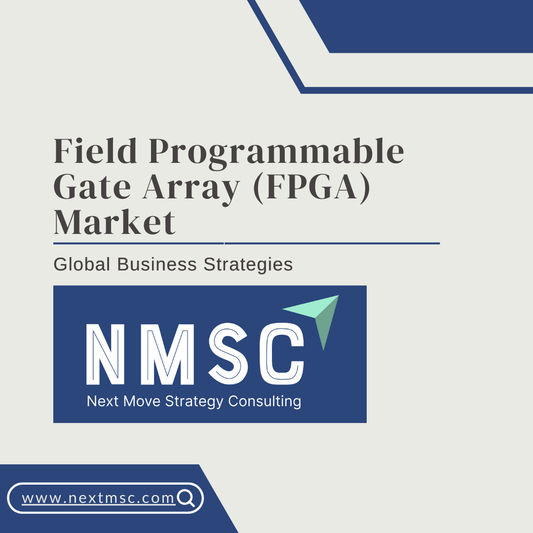 Field Programmable Gate Array (FPGA) Market

Global Business Strategies

NMSC
Next Move Strategy Consulting

www.nextmsc.com